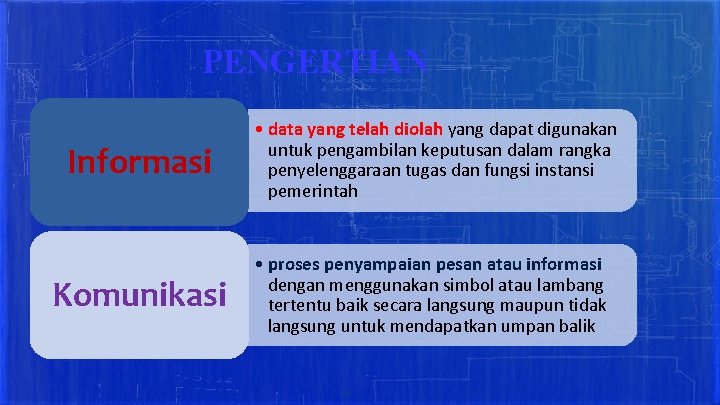 PENGERTIAN

Informasi

• data yang telah diolah yang dapat digunakan untuk pengambilan keputusan dalam rangka penyelenggaraan tugas dan fungsi instansi pemerintah

Komunikasi

• proses penyampaian pesan atau informasi dengan menggunakan simbol atau lambang tertentu baik secara langsung maupun tidak langsung untuk mendapatkan umpan balik